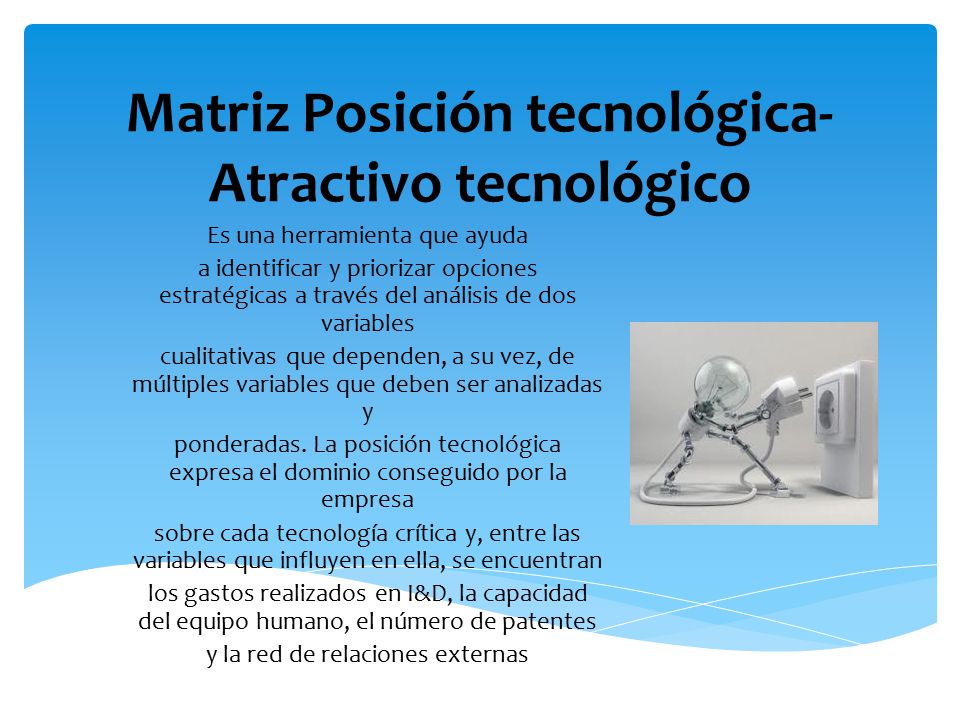 Matriz Posición tecnológica-Atractivo tecnológico

Es una herramienta que ayuda a identificar y priorizar opciones estratégicas a través del análisis de dos variables

cualitativas que dependen, a su vez, de múltiples variables que deben ser analizadas y

ponderadas. La posición tecnológica expresa el dominio conseguido por la empresa

sobre cada tecnología crítica y, entre las variables que influyen en ella, se encuentran los gastos realizados en I&D, la capacidad del equipo humano, el número de patentes y la red de relaciones externas